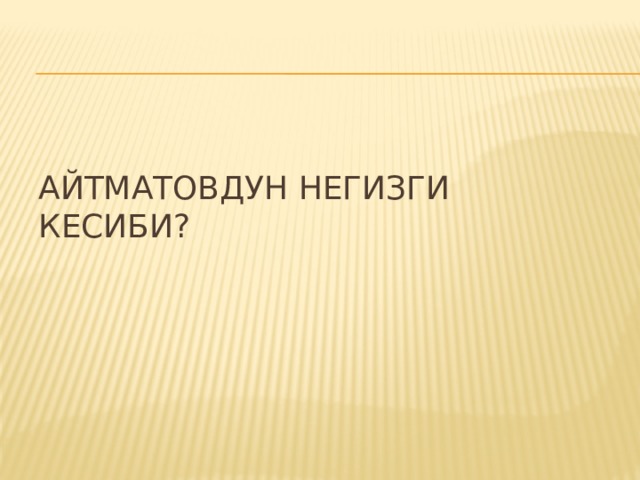 АЙТМАТОВДУН НЕГИЗГИ КЕСИБИ?